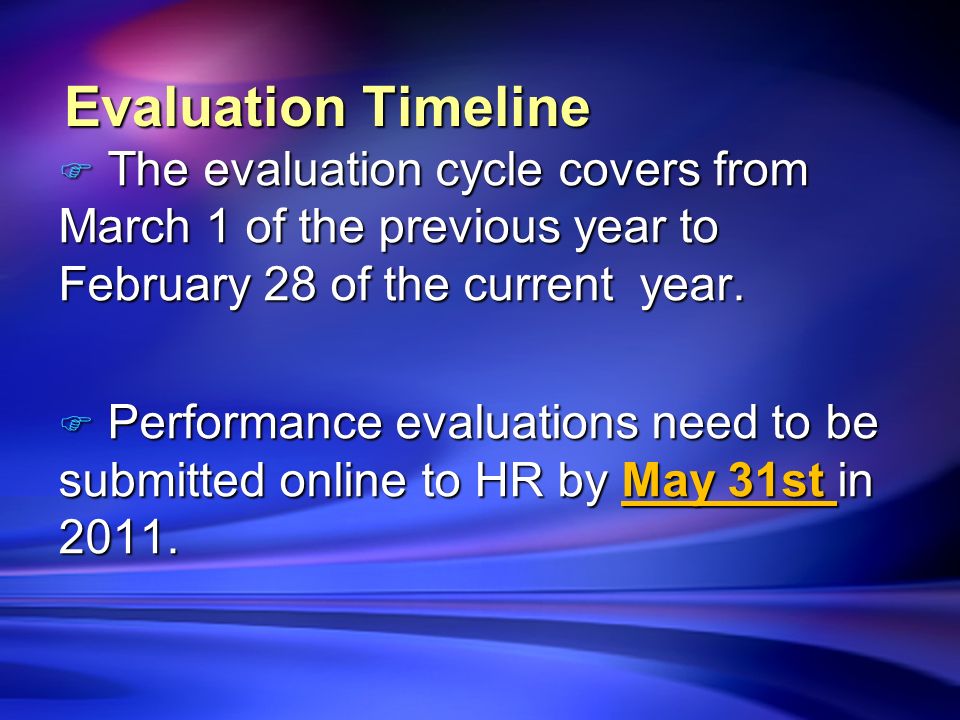 Evaluation Timeline

☞ The evaluation cycle covers from March 1 of the previous year to February 28 of the current year.

☞ Performance evaluations need to be submitted online to HR by May 31st in 2011.